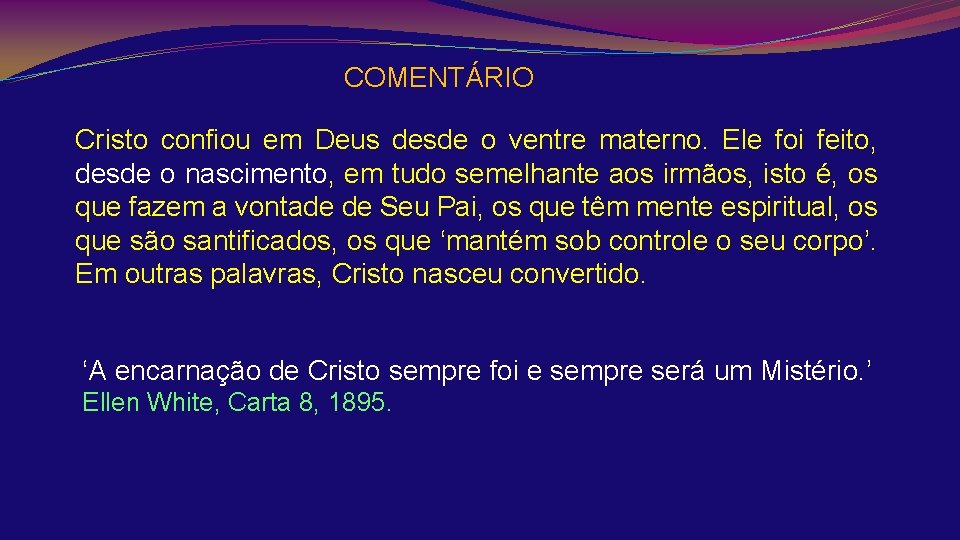 COMENTÁRIO

Cristo confiou em Deus desde o ventre materno. Ele foi feito, desde o nascimento, em tudo semelhante aos irmãos, isto é, os que fazem a vontade de Seu Pai, os que têm mente espiritual, os que são santificados, os que ‘mantém sob controle o seu corpo’. Em outras palavras, Cristo nasceu convertido.

‘A encarnação de Cristo sempre foi e sempre será um Mistério.’
Ellen White, Carta 8, 1895.